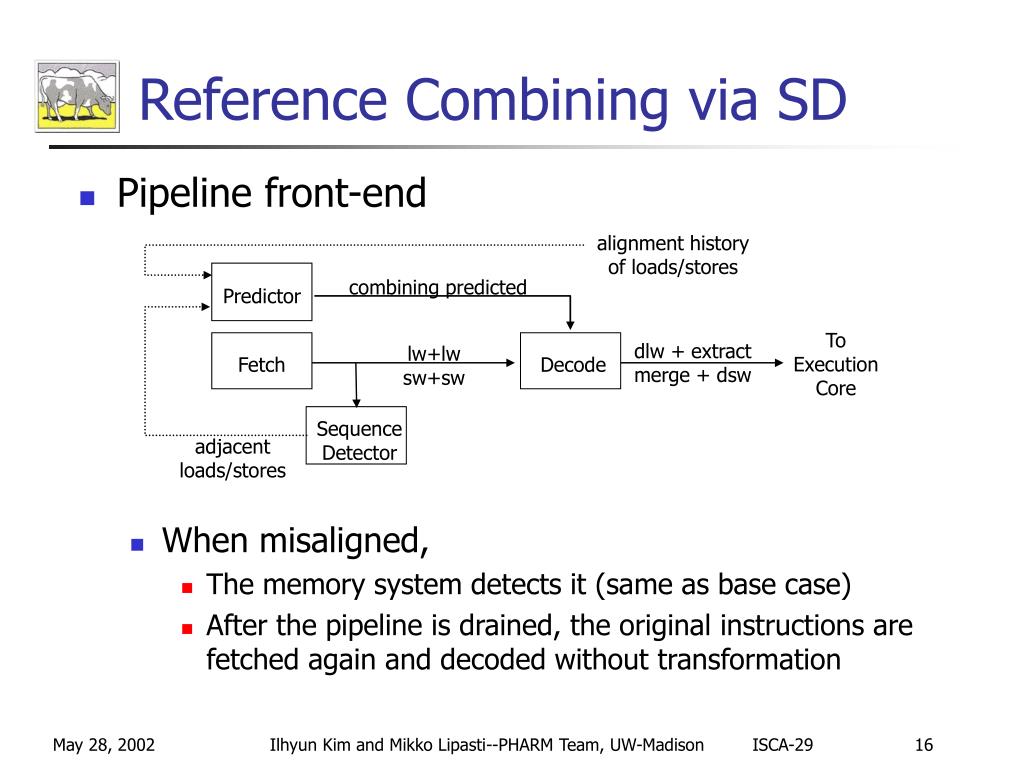 Reference Combining via SD

Pipeline front-end

alignment history of loads/stores

Predictor

combining predicted

Fetch

lw+lw
sw+sw

Decode

dlw + extract
merge + dsw

To Execution Core

Sequence Detector

adjacent loads/stores

When misaligned,

The memory system detects it (same as base case)

After the pipeline is drained, the original instructions are fetched again and decoded without transformation

May 28, 2002

Ilhyun Kim and Mikko Lipasti--PHARM Team, UW-Madison

ISCA-29

16